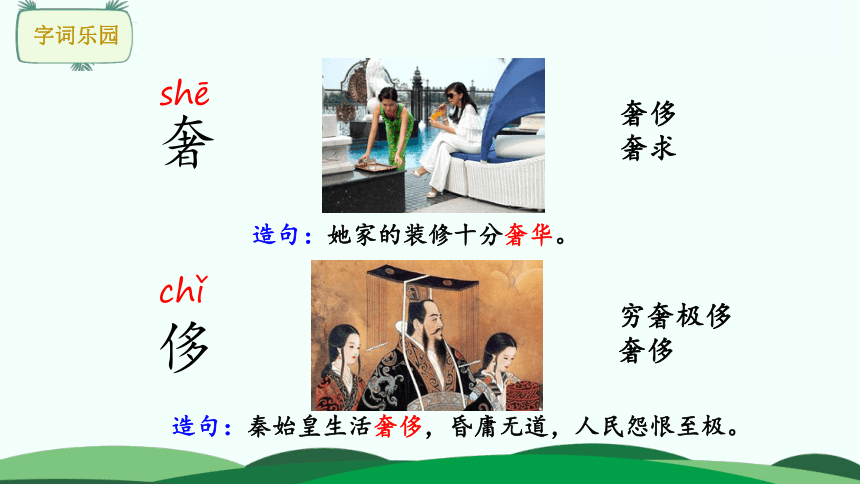 字词乐园

shē
奢

奢侈
奢求

造句：她家的装修十分奢华。

chǐ
侈

穷奢极侈
奢侈

造句：秦始皇生活奢侈，昏庸无道，人民怨恨至极。